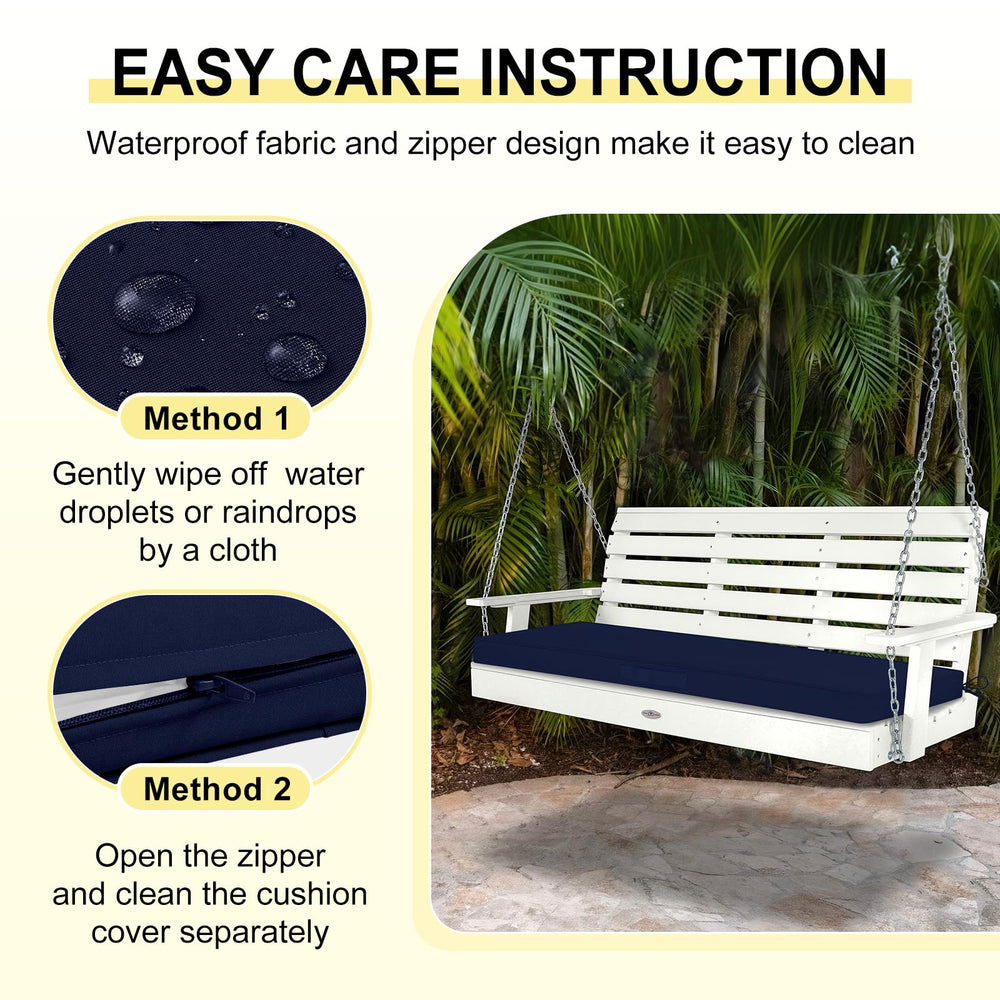 EASY CARE INSTRUCTION

Waterproof fabric and zipper design make it easy to clean

Method 1

Gently wipe off water droplets or raindrops by a cloth

Method 2

Open the zipper and clean the cushion cover separately